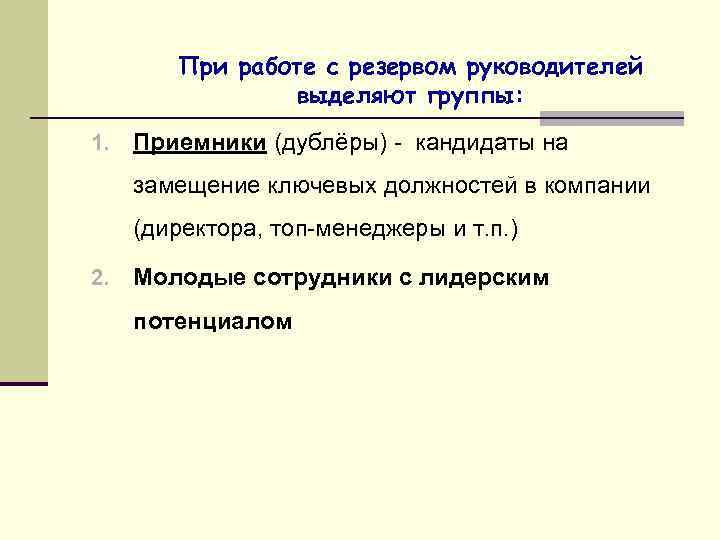 При работе с резервом руководителей выделяют группы:

1. Приемники (дублёры) - кандидаты на замещение ключевых должностей в компании (директора, топ-менеджеры и т.п.)
2. Молодые сотрудники с лидерским потенциалом